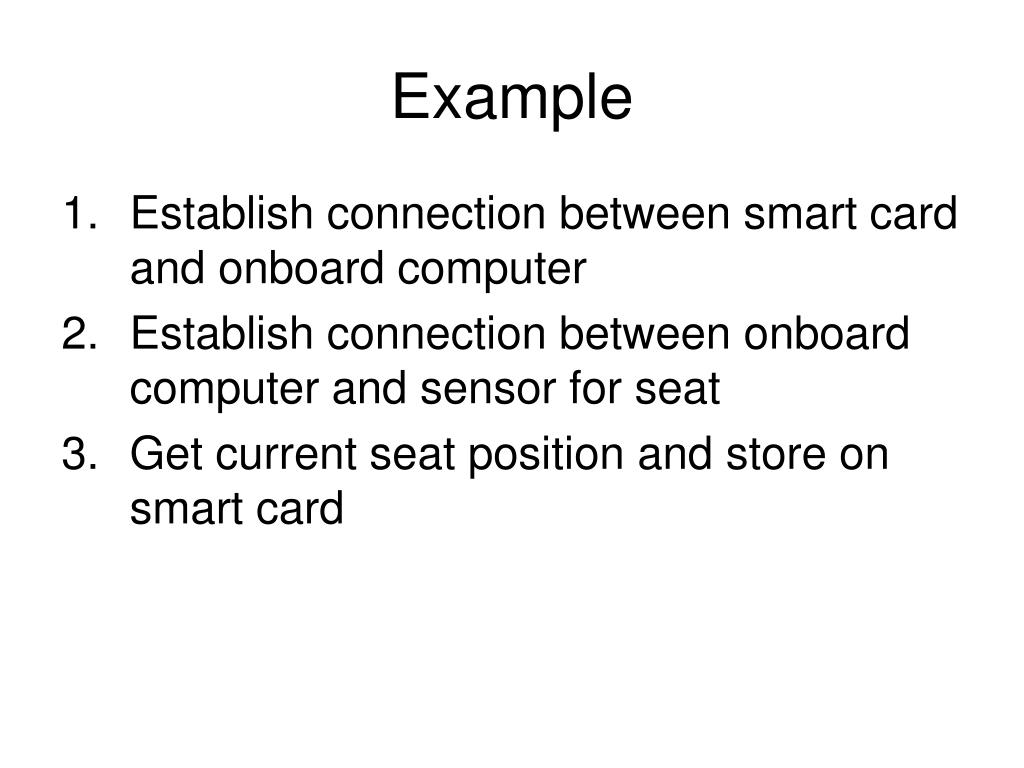 Example

1. Establish connection between smart card and onboard computer
2. Establish connection between onboard computer and sensor for seat
3. Get current seat position and store on smart card